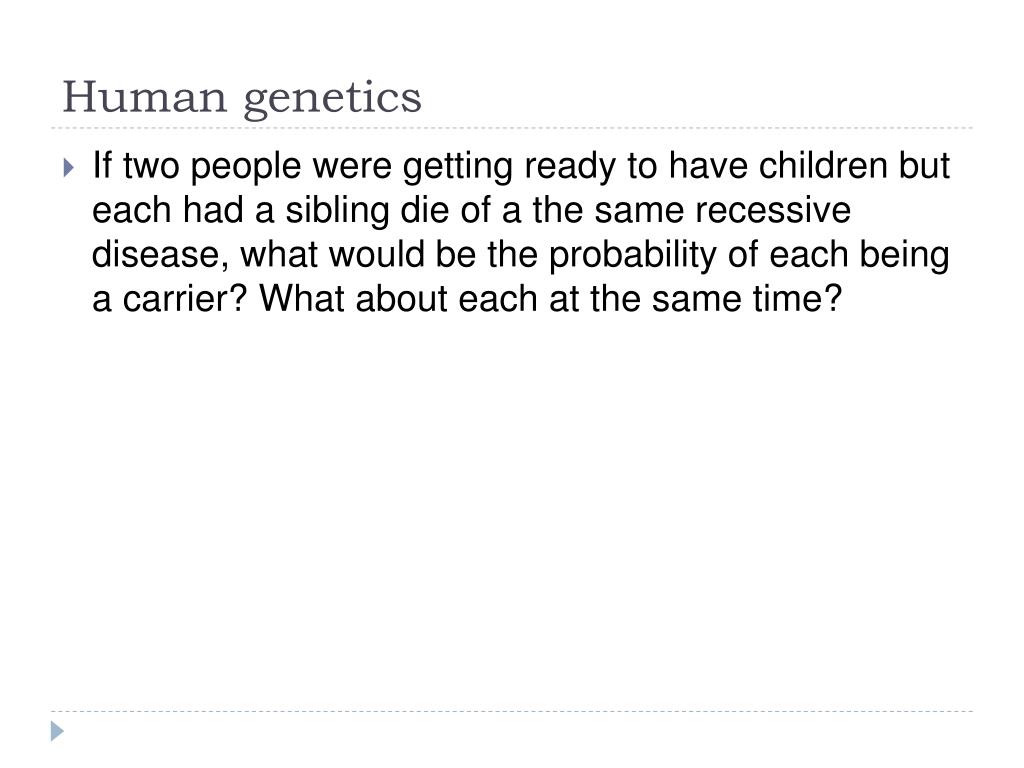 Human genetics

If two people were getting ready to have children but each had a sibling die of a the same recessive disease, what would be the probability of each being a carrier? What about each at the same time?